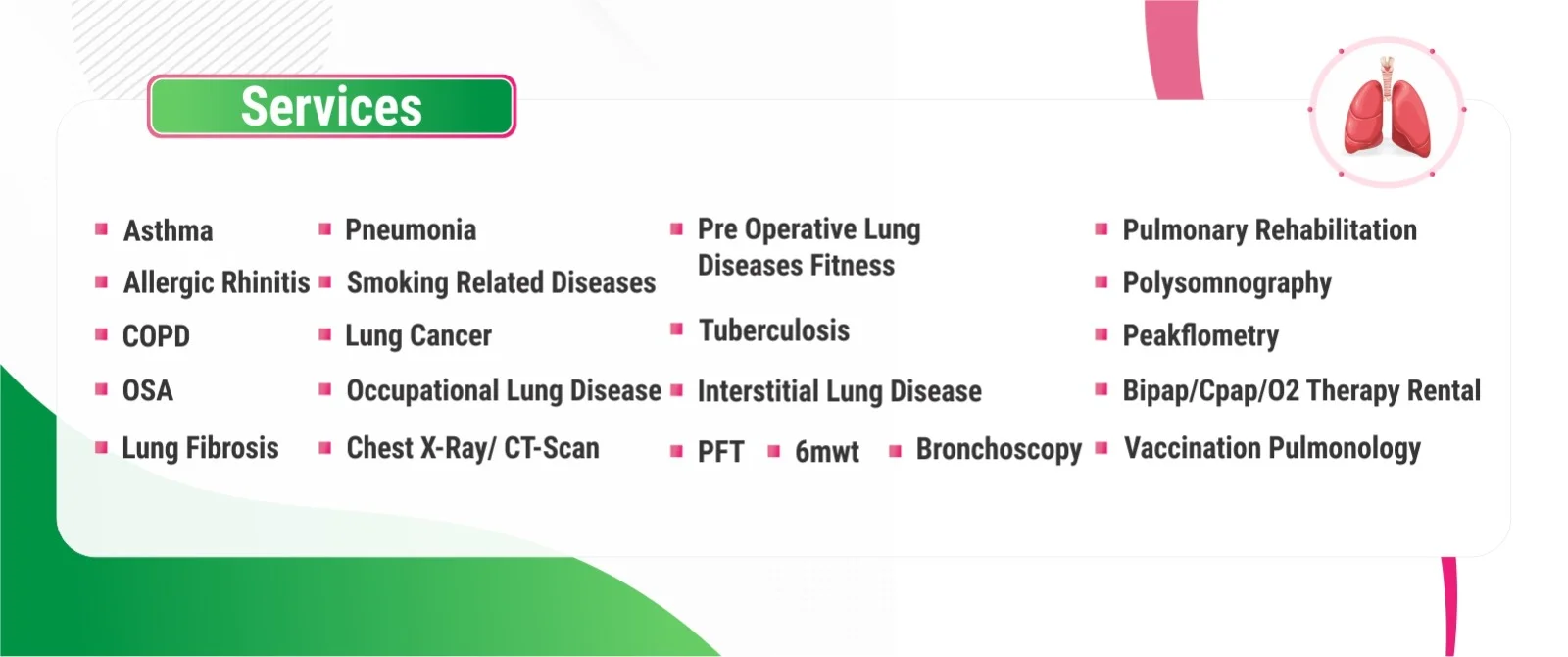 Services

Asthma
Allergic Rhinitis
COPD
OSA
Lung Fibrosis

Pneumonia
Smoking Related Diseases
Lung Cancer
Occupational Lung Disease
Chest X-Ray/ CT-Scan

Pre Operative Lung Diseases Fitness
Tuberculosis
Interstitial Lung Disease
PFT
6mwt
Bronchoscopy

Pulmonary Rehabilitation
Polysomnography
Peakflometry
Bipap/Cpap/O2 Therapy Rental
Vaccination Pulmonology